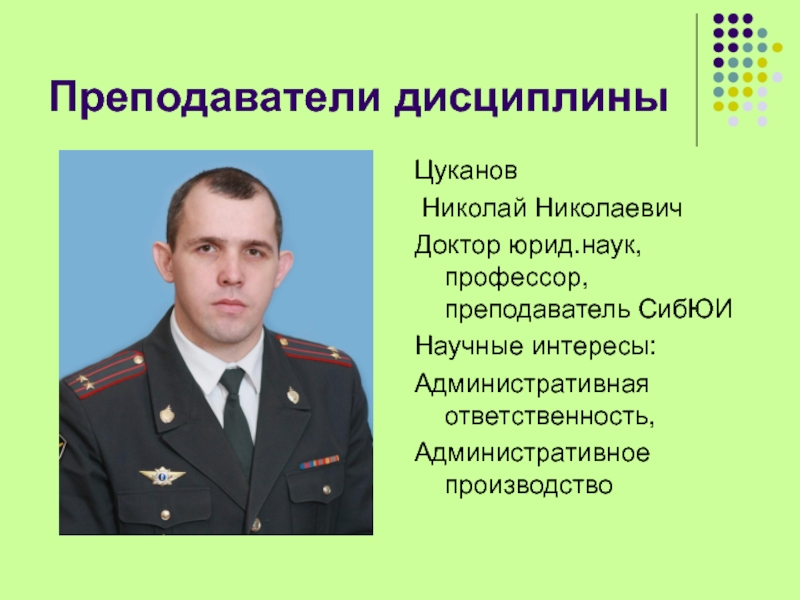 Преподаватели дисциплины

Цуканов

Николай Николаевич

Доктор юрид.наук, профессор, преподаватель СибЮИ

Научные интересы:

Административная ответственность,

Административное производство